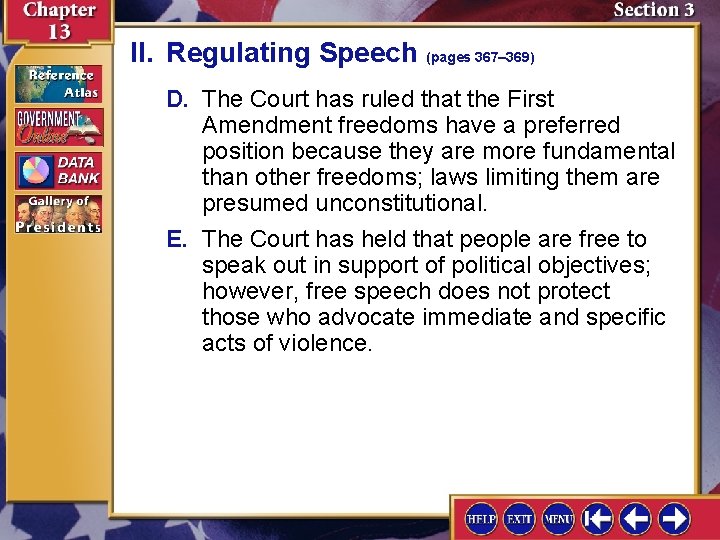 Chapter 13

Section 3

Reference Atlas

GOVERNMENT Online

DATA BANK

Gallery of Presidents

II. Regulating Speech (pages 367–369)

D. The Court has ruled that the First Amendment freedoms have a preferred position because they are more fundamental than other freedoms; laws limiting them are presumed unconstitutional.

E. The Court has held that people are free to speak out in support of political objectives; however, free speech does not protect those who advocate immediate and specific acts of violence.

HELP EXIT MENU